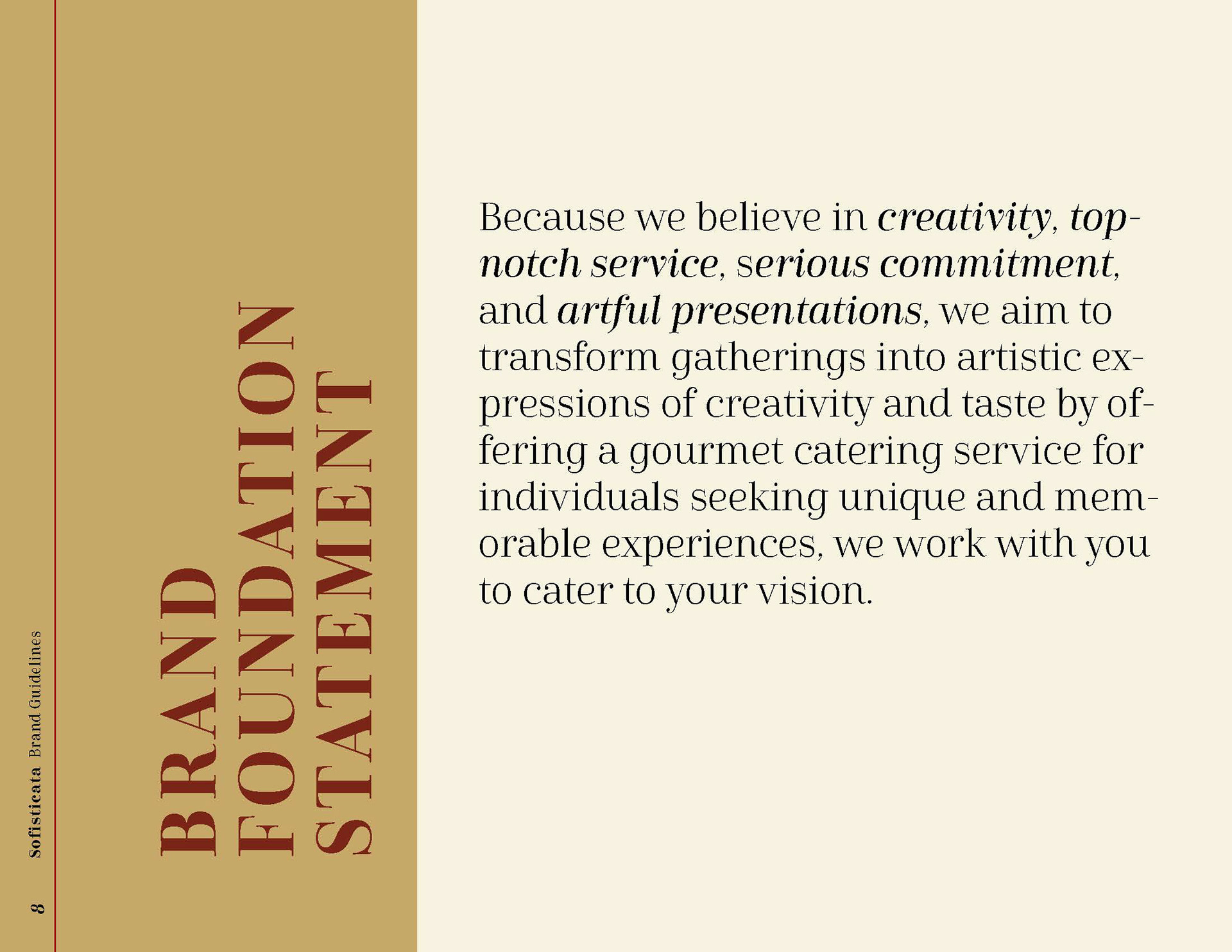 8 Sofisticata Brand Guidelines

BRAND FOUNDATION STATEMENT

Because we believe in creativity, top-notch service, serious commitment, and artful presentations, we aim to transform gatherings into artistic expressions of creativity and taste by offering a gourmet catering service for individuals seeking unique and memorable experiences, we work with you to cater to your vision.